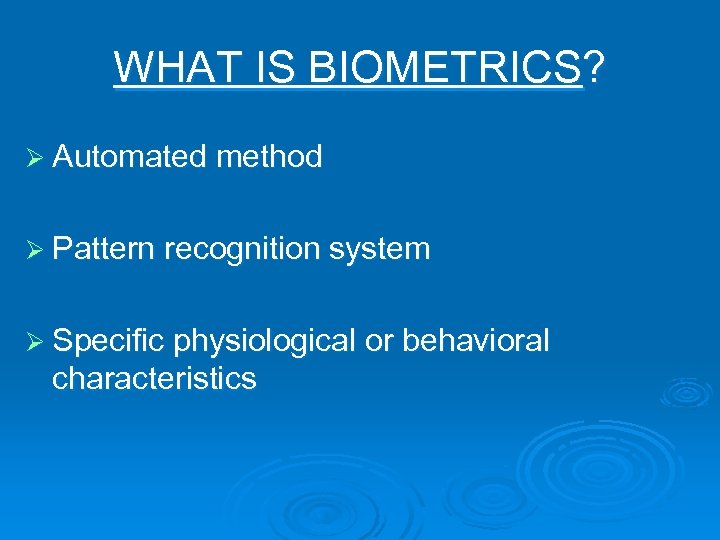 WHAT IS BIOMETRICS?

➢ Automated method

➢ Pattern recognition system

➢ Specific physiological or behavioral characteristics